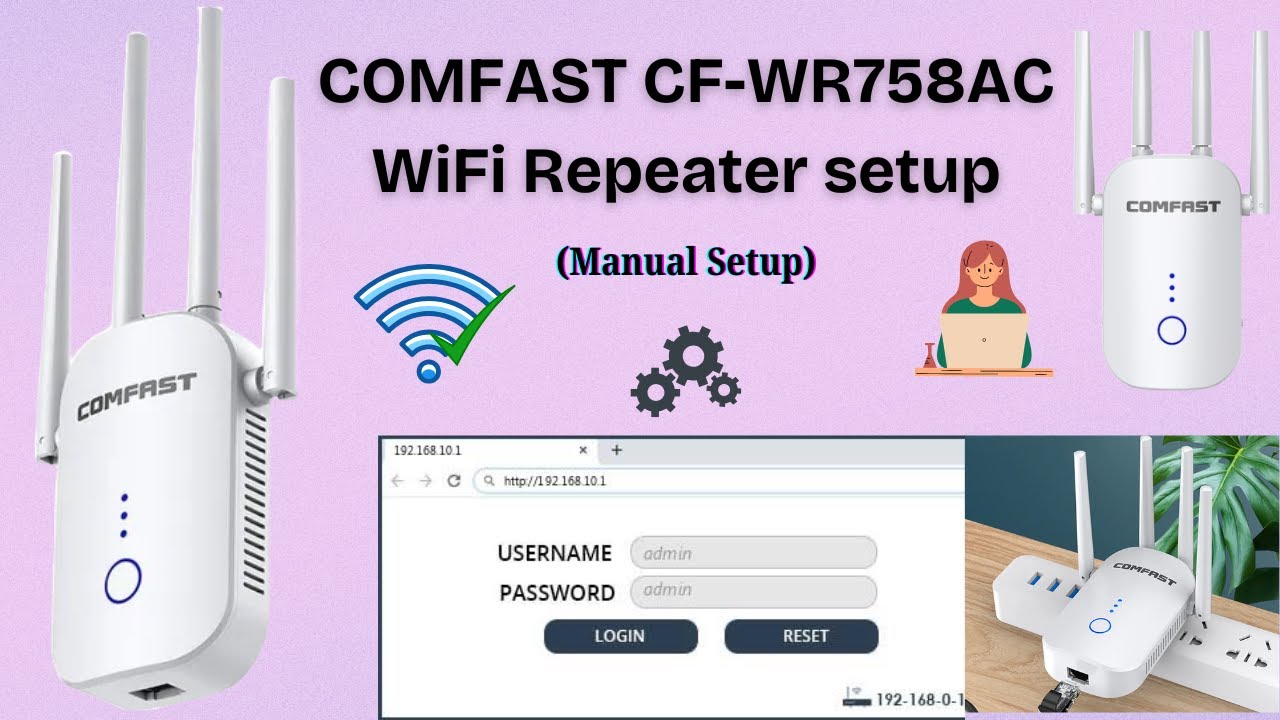 COMFAST CF-WR758AC WiFi Repeater setup

(Manual Setup)

COMFAST

COMFAST

192.168.10.1

http://192.168.10.1

USERNAME admin

PASSWORD admin

LOGIN

RESET

192-168-0-1

COMFAST